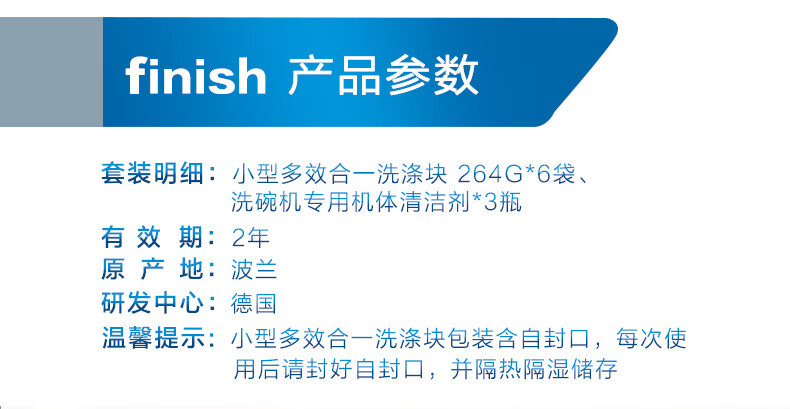 finish 产品参数

套装明细：小型多效合一洗涤块 264G*6袋、洗碗机专用机体清洁剂*3瓶
有效期：2年
原产地：波兰
研发中心：德国
温馨提示：小型多效合一洗涤块包装含自封口，每次使用后请封好自封口，并隔热隔湿储存